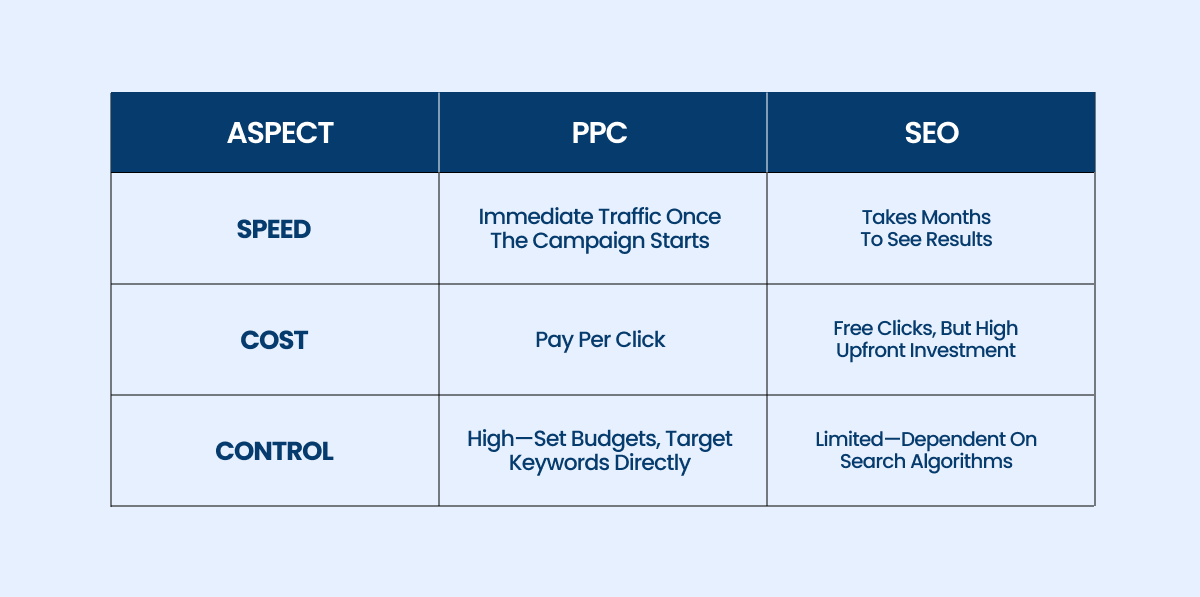 | ASPECT | PPC | SEO |
|---|---|---|
| SPEED | Immediate Traffic Once The Campaign Starts | Takes Months To See Results |
| COST | Pay Per Click | Free Clicks, But High Upfront Investment |
| CONTROL | High—Set Budgets, Target Keywords Directly | Limited—Dependent On Search Algorithms |